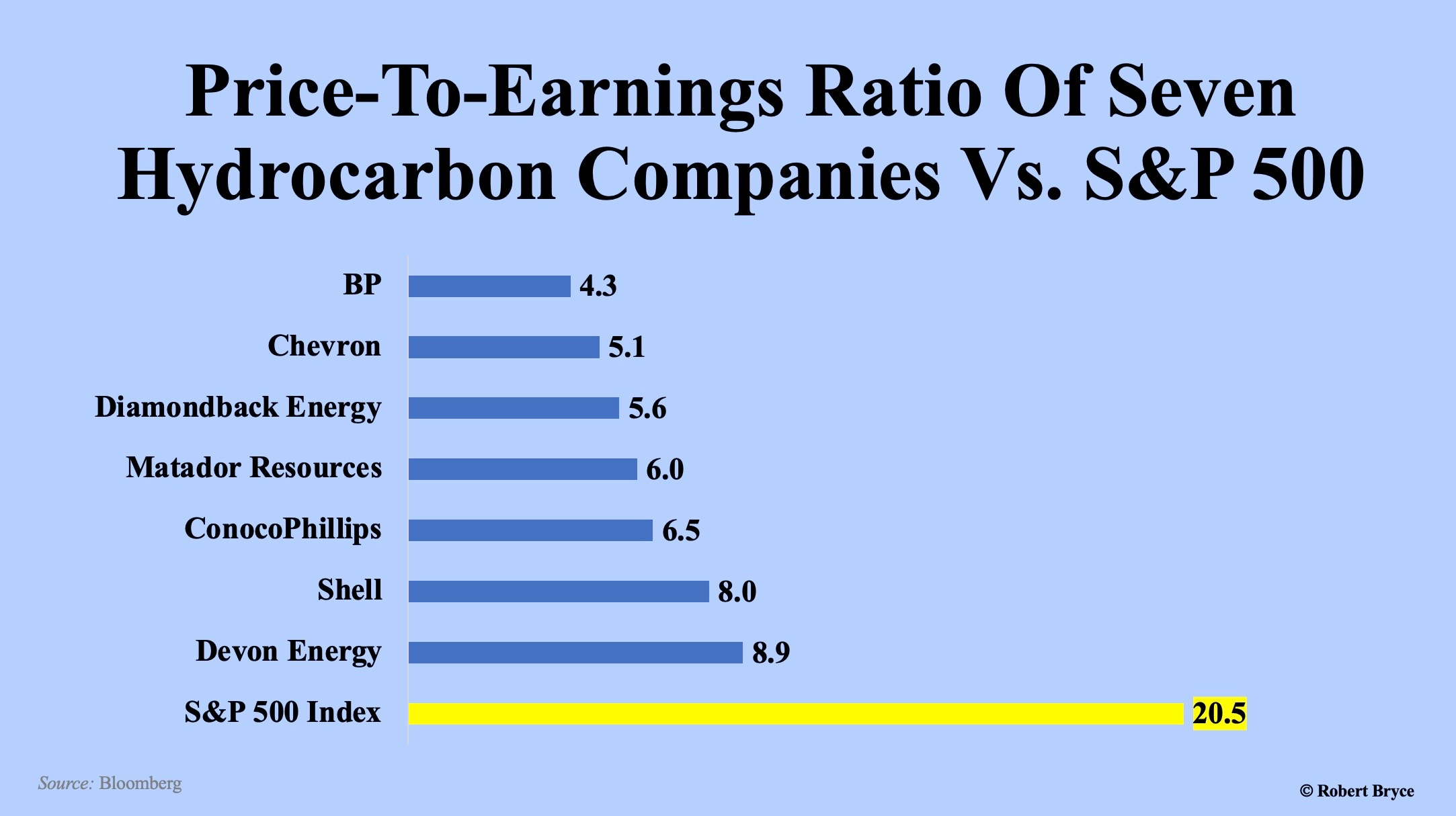 Price-To-Earnings Ratio Of Seven Hydrocarbon Companies Vs. S&P 500

BP 4.3
Chevron 5.1
Diamondback Energy 5.6
Matador Resources 6.0
ConocoPhillips 6.5
Shell 8.0
Devon Energy 8.9
S&P 500 Index 20.5

Source: Bloomberg

© Robert Bryce